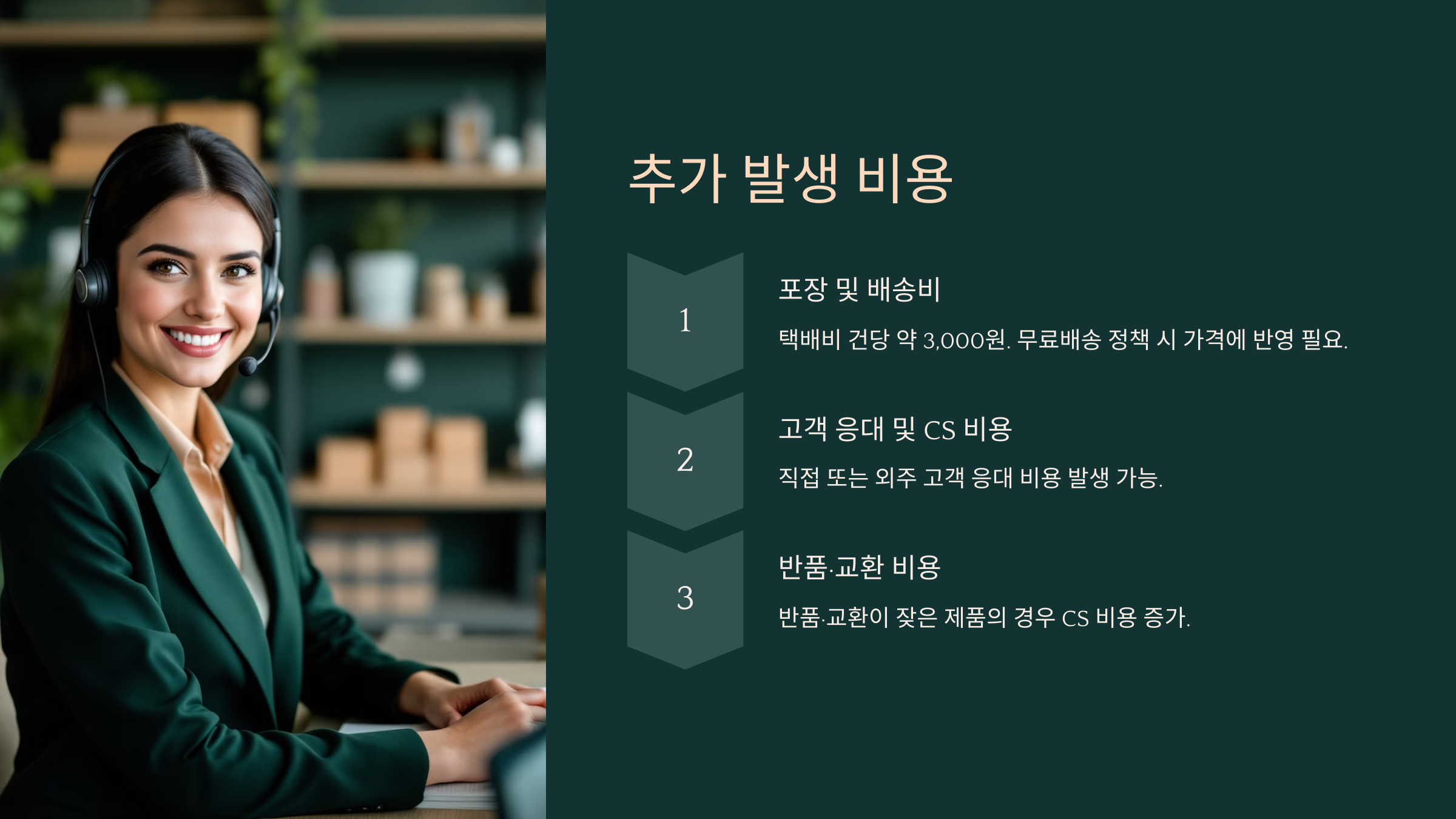 추가 발생 비용

1

포장 및 배송비

택배비 건당 약 3,000원. 무료배송 정책 시 가격에 반영 필요.

2

고객 응대 및 CS 비용

직접 또는 외주 고객 응대 비용 발생 가능.

3

반품·교환 비용

반품·교환이 잦은 제품의 경우 CS 비용 증가.